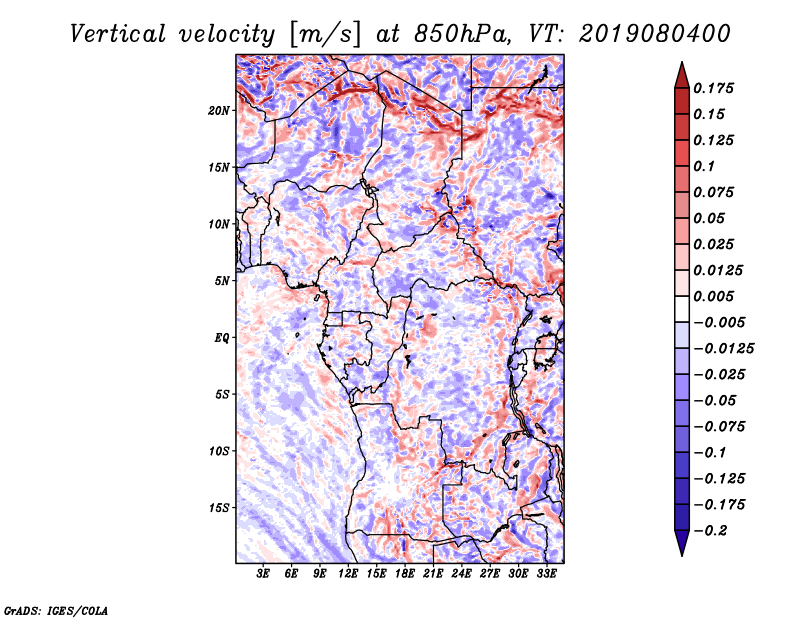 Vertical velocity [m/s] at 850hPa, VT: 2019080400

20N
15N
10N
5N
EQ
5S
10S
15S

3E 6E 9E 12E 15E 18E 21E 24E 27E 30E 33E

0.175
0.15
0.125
0.1
0.075
0.05
0.025
0.0125
0.005
−0.005
−0.0125
−0.025
−0.05
−0.075
−0.1
−0.125
−0.175
−0.2

GrADS: IGES/COLA